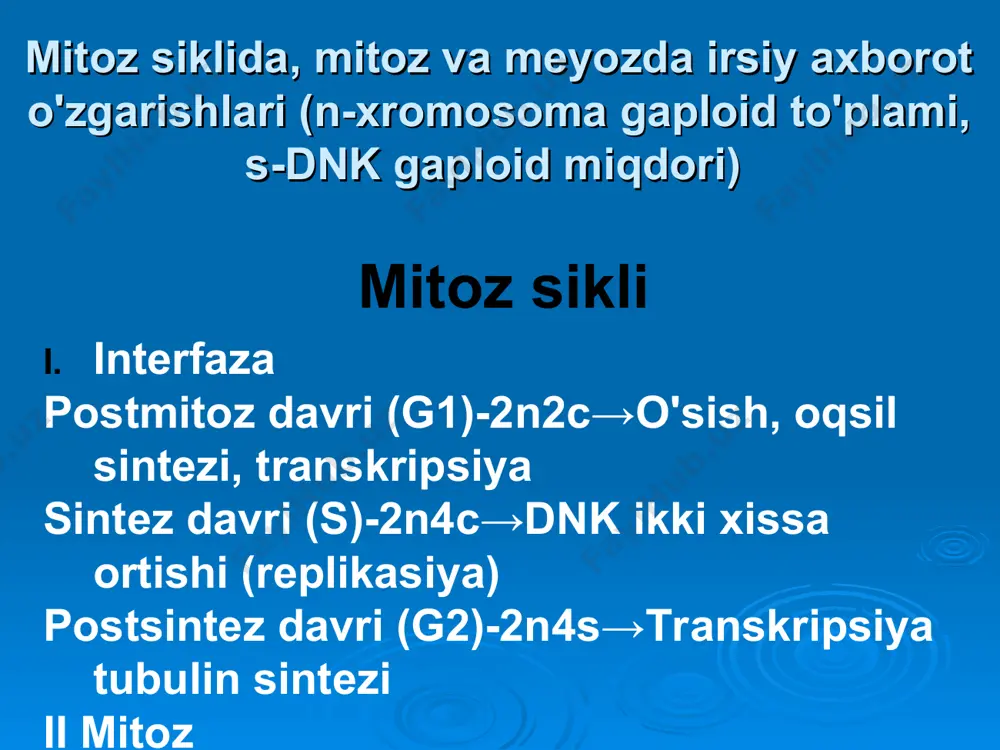 Mitoz siklida, mitoz va meyozda irsiy axborot o'zgarishlari (n-xromosoma gaploid to'plami, s-DNK gaploid miqdori)

Mitoz sikli

I. Interfaza
Postmitoz davri (G1)-2n2c→O'sish, oqsil sintezi, transkripsiya
Sintez davri (S)-2n4c→DNK ikki xissa ortishi (replikasiya)
Postsintez davri (G2)-2n4s→Transkripsiya tubulin sintezi
II Mitoz